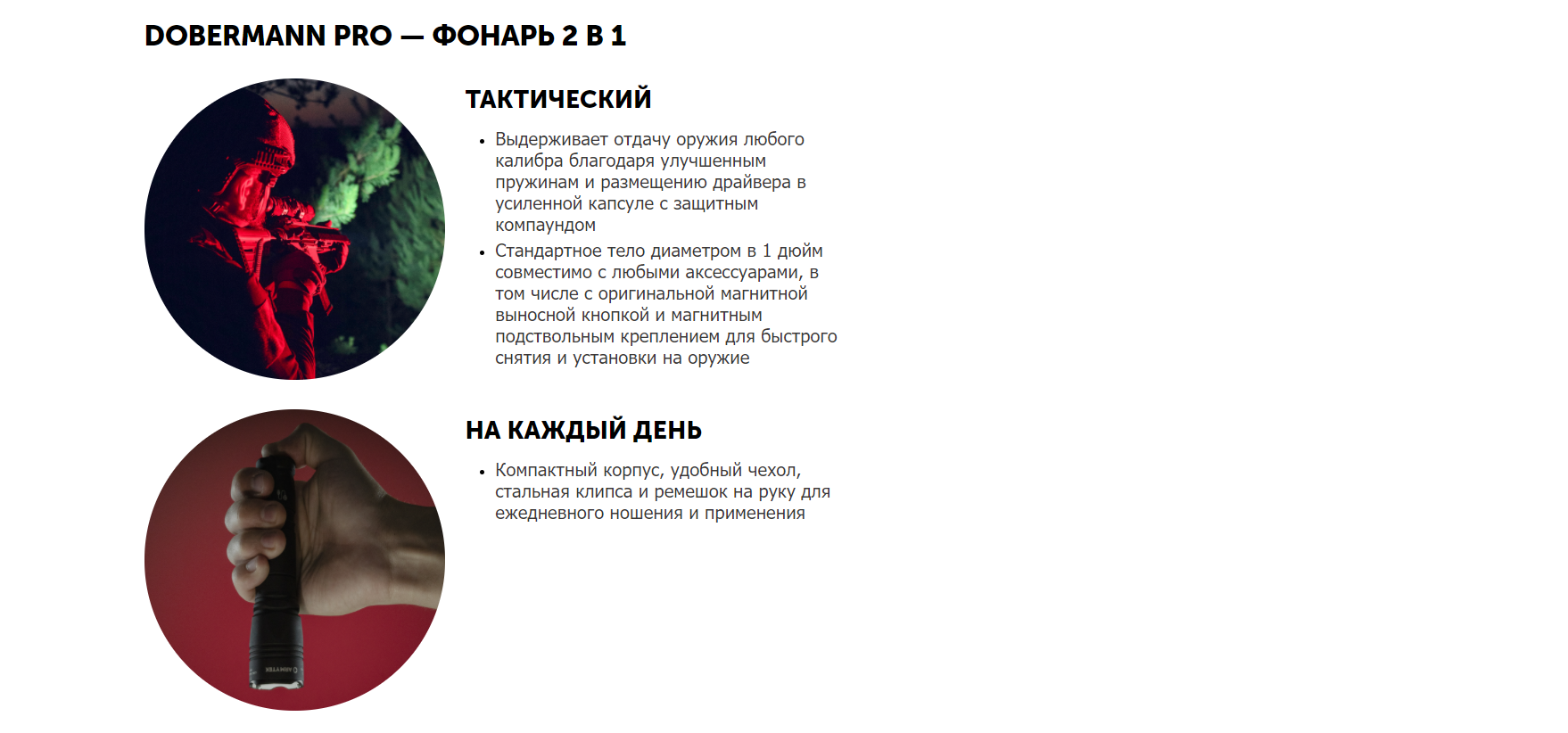 DOBERMANN PRO — ФОНАРЬ 2 В 1

ТАКТИЧЕСКИЙ

• Выдерживает отдачу оружия любого калибра благодаря улучшенным пружинам и размещению драйвера в усиленной капсуле с защитным компаундом
• Стандартное тело диаметром в 1 дюйм совместимо с любыми аксессуарами, в том числе с оригинальной магнитной выносной кнопкой и магнитным подствольным креплением для быстрого снятия и установки на оружие

НА КАЖДЫЙ ДЕНЬ

• Компактный корпус, удобный чехол, стальная клипса и ремешок на руку для ежедневного ношения и применения

ARMYTEK